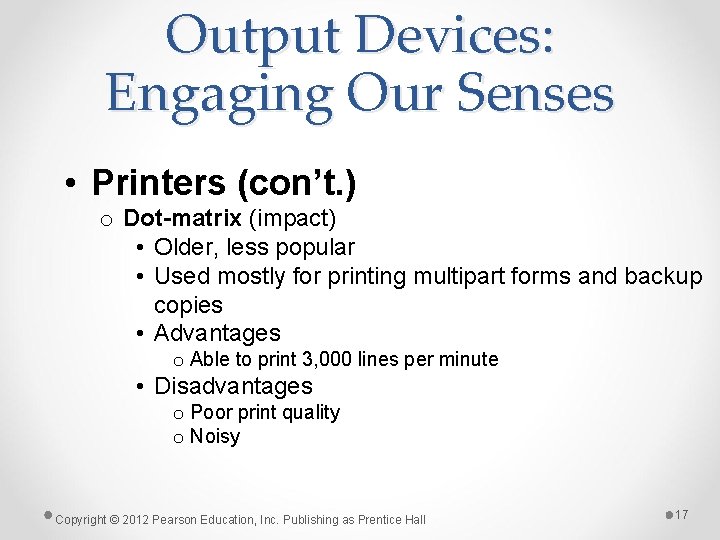 Output Devices: Engaging Our Senses

• Printers (con't.)
o Dot-matrix (impact)
• Older, less popular
• Used mostly for printing multipart forms and backup copies
• Advantages
o Able to print 3,000 lines per minute
• Disadvantages
o Poor print quality
o Noisy

Copyright © 2012 Pearson Education, Inc. Publishing as Prentice Hall

17